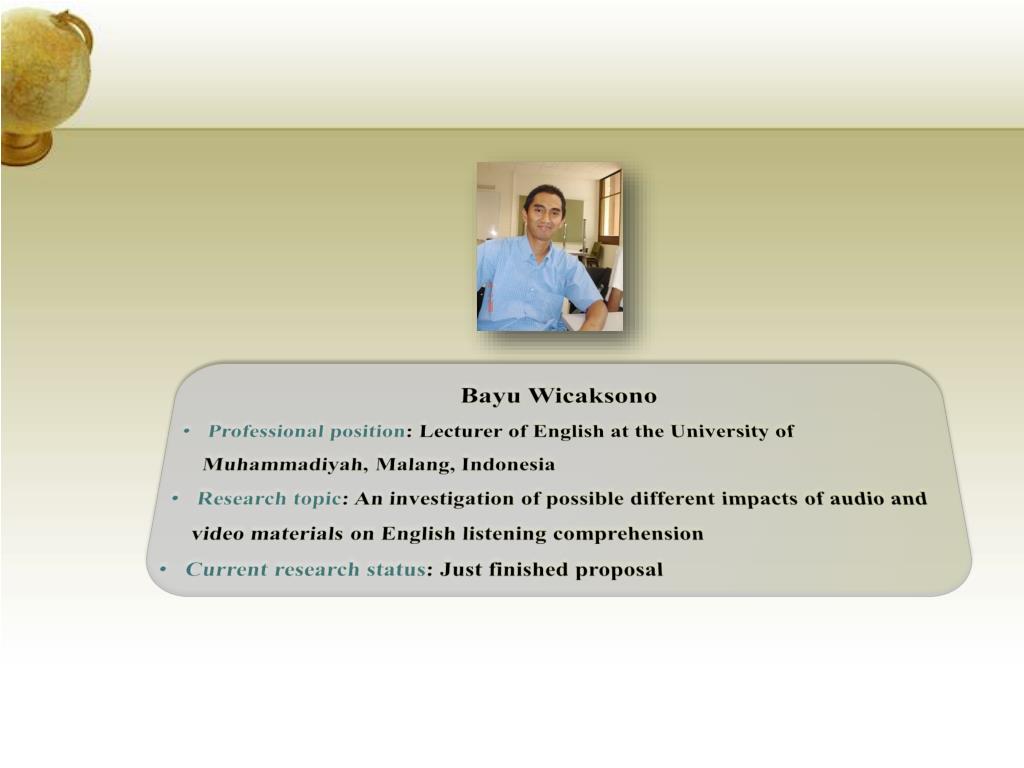 Bayu Wicaksono

• Professional position: Lecturer of English at the University of Muhammadiyah, Malang, Indonesia

• Research topic: An investigation of possible different impacts of audio and video materials on English listening comprehension

• Current research status: Just finished proposal